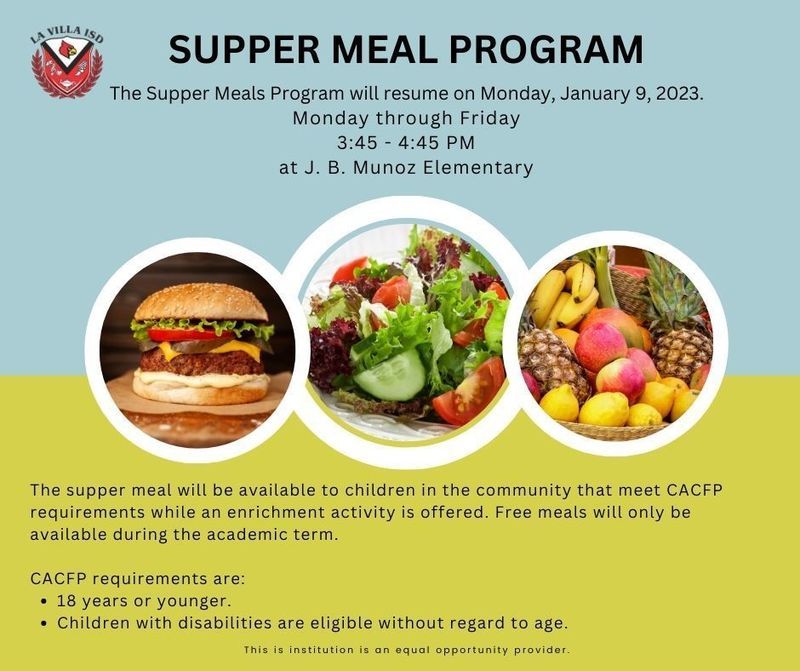 LA VILLA ISD

SUPPER MEAL PROGRAM

The Supper Meals Program will resume on Monday, January 9, 2023.
Monday through Friday
3:45 - 4:45 PM
at J. B. Munoz Elementary

The supper meal will be available to children in the community that meet CACFP requirements while an enrichment activity is offered. Free meals will only be available during the academic term.

CACFP requirements are:
• 18 years or younger.
• Children with disabilities are eligible without regard to age.

This is institution is an equal opportunity provider.